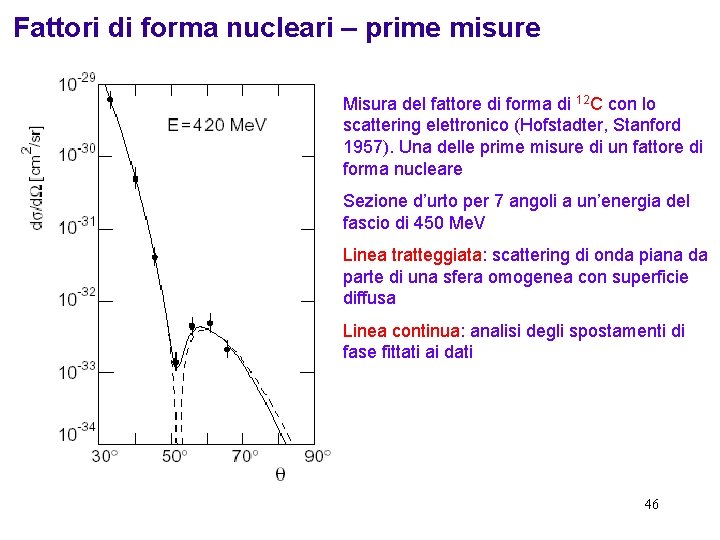 Fattori di forma nucleari – prime misure

$10^{-29}$
$10^{-30}$
$10^{-31}$
$10^{-32}$
$10^{-33}$
$10^{-34}$
$d\sigma/d\Omega\,[cm^2/sr]$
E=420 MeV
30° 50° 70° 90°
$\theta$

Misura del fattore di forma di $^{12}C$ con lo scattering elettronico (Hofstadter, Stanford 1957). Una delle prime misure di un fattore di forma nucleare

Sezione d'urto per 7 angoli a un'energia del fascio di 450 MeV

Linea tratteggiata: scattering di onda piana da parte di una sfera omogenea con superficie diffusa

Linea continua: analisi degli spostamenti di fase fittati ai dati

46